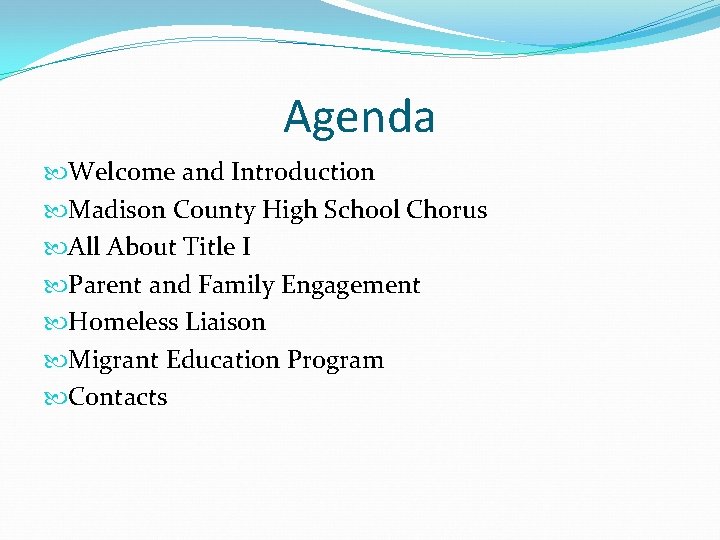 Agenda

Welcome and Introduction
Madison County High School Chorus
All About Title I
Parent and Family Engagement
Homeless Liaison
Migrant Education Program
Contacts